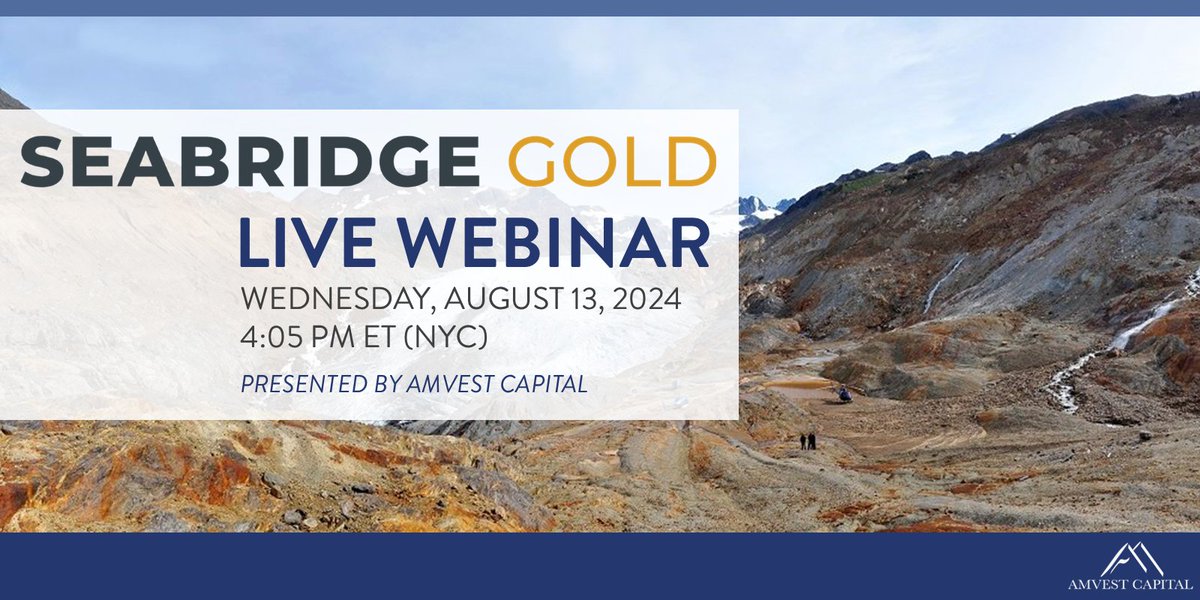 SEABRIDGE GOLD
LIVE WEBINAR
WEDNESDAY, AUGUST 13, 2024
4:05 PM ET (NYC)

PRESENTED BY AMVEST CAPITAL

AMVEST CAPITAL